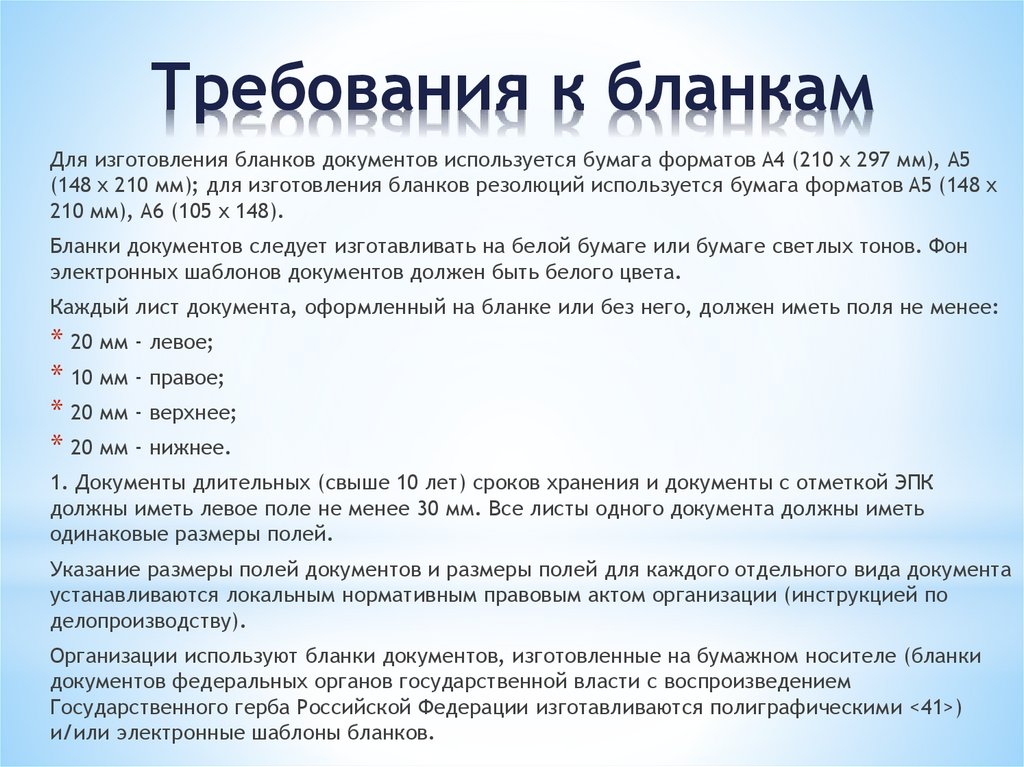 Требования к бланкам

Для изготовления бланков документов используется бумага форматов А4 (210 х 297 мм), А5 (148 х 210 мм); для изготовления бланков резолюций используется бумага форматов А5 (148 х 210 мм), А6 (105 х 148).

Бланки документов следует изготавливать на белой бумаге или бумаге светлых тонов. Фон электронных шаблонов документов должен быть белого цвета.

Каждый лист документа, оформленный на бланке или без него, должен иметь поля не менее:

* 20 мм - левое;
* 10 мм - правое;
* 20 мм - верхнее;
* 20 мм - нижнее.

1. Документы длительных (свыше 10 лет) сроков хранения и документы с отметкой ЭПК должны иметь левое поле не менее 30 мм. Все листы одного документа должны иметь одинаковые размеры полей.

Указание размеры полей документов и размеры полей для каждого отдельного вида документа устанавливаются локальным нормативным правовым актом организации (инструкцией по делопроизводству).

Организации используют бланки документов, изготовленные на бумажном носителе (бланки документов федеральных органов государственной власти с воспроизведением Государственного герба Российской Федерации изготавливаются полиграфическими <41>) и/или электронные шаблоны бланков.